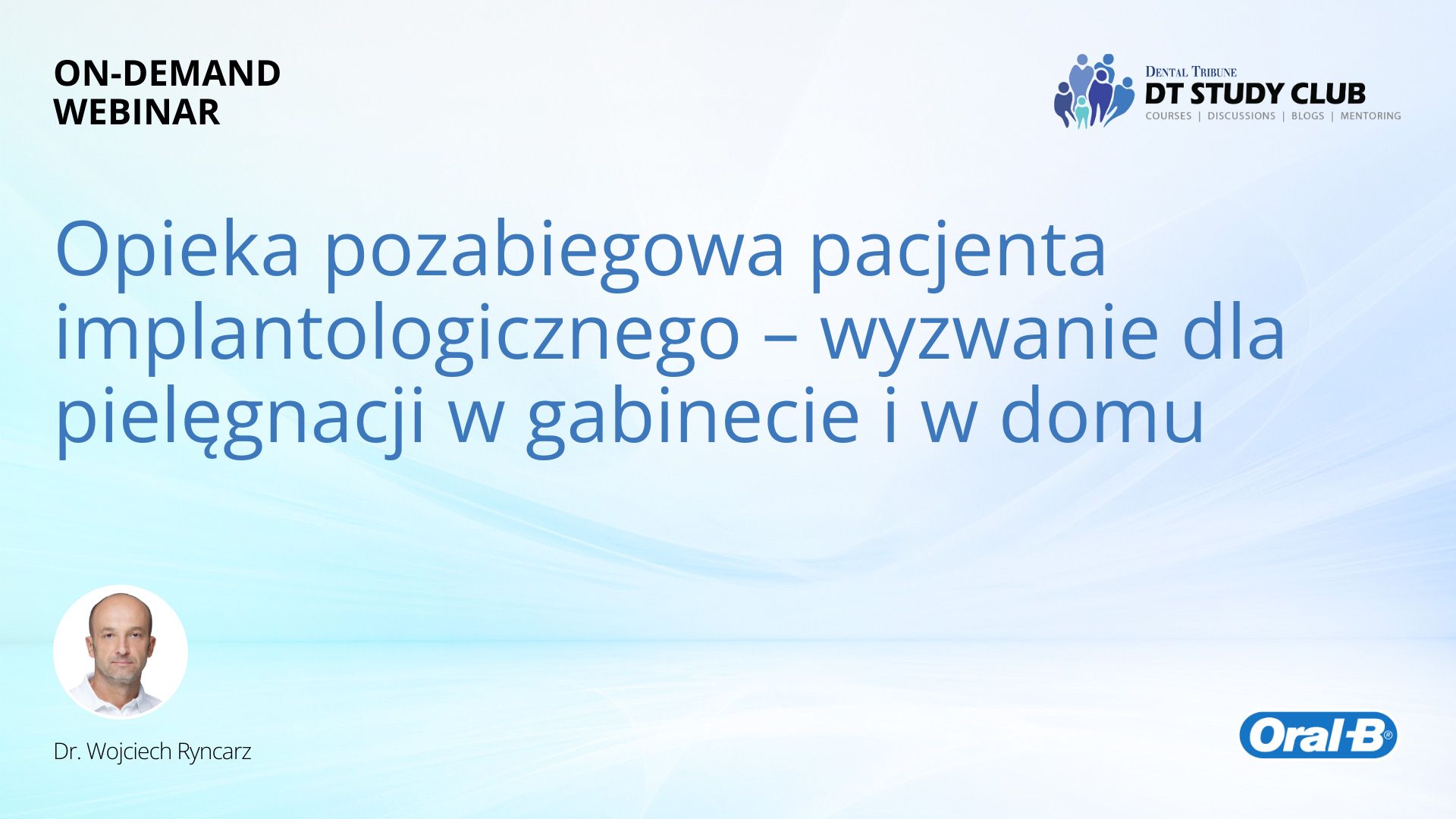 ON-DEMAND WEBINAR

DENTAL TRIBUNE
DT STUDY CLUB
COURSES | DISCUSSIONS | BLOGS | MENTORING

Opieka pozabiegowa pacjenta implantologicznego – wyzwanie dla pielęgnacji w gabinecie i w domu

Dr. Wojciech Ryncarz

Oral-B®